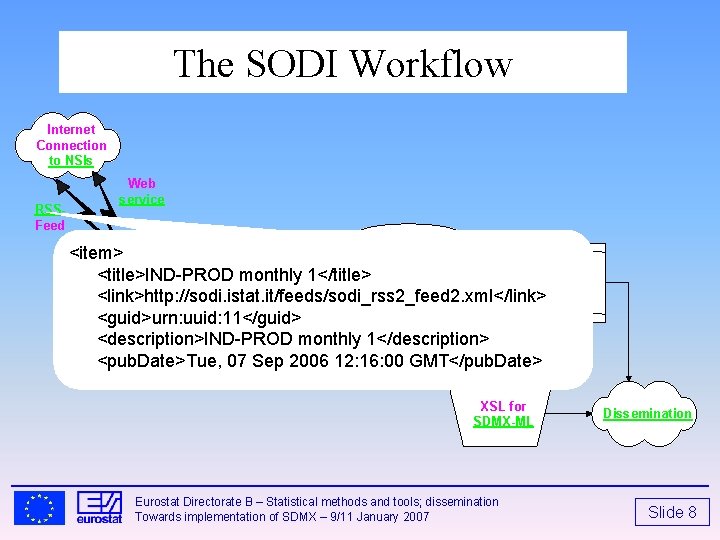 The SODI Workflow

Internet Connection to NSIs

Web service

RSS Feed

<item>
<title>IND-PROD monthly 1</title>
<link>http://sodi.istat.it/feeds/sodi_rss2_feed2.xml</link>
<guid>urn:uuid:11</guid>
<description>IND-PROD monthly 1</description>
<pubDate>Tue, 07 Sep 2006 12:16:00 GMT</pubDate>

XSL for SDMX-ML

Dissemination

eurostat

Eurostat Directorate B – Statistical methods and tools; dissemination
Towards implementation of SDMX – 9/11 January 2007

Slide 8